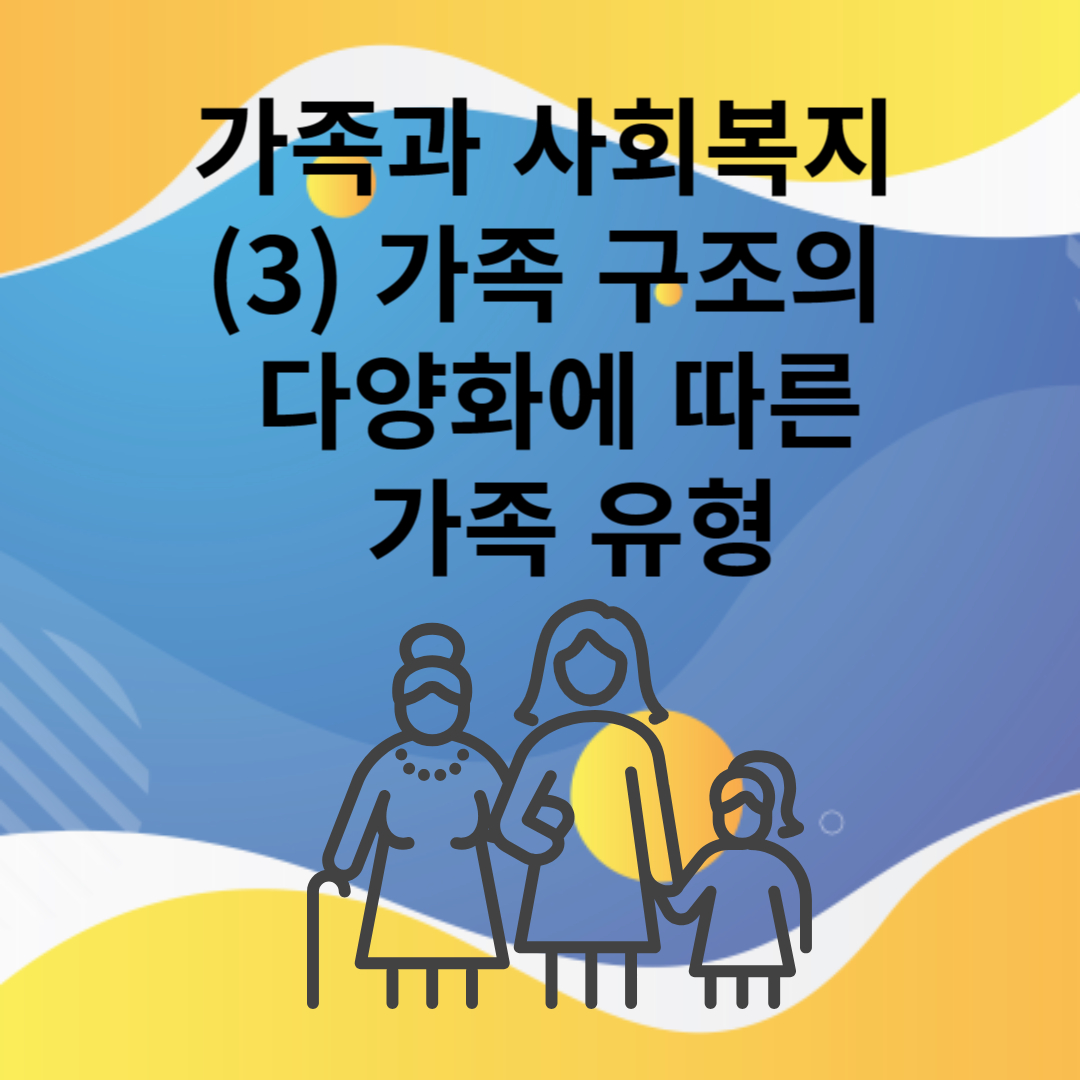 가족과 사회복지
(3) 가족 구조의
다양화에 따른
가족 유형